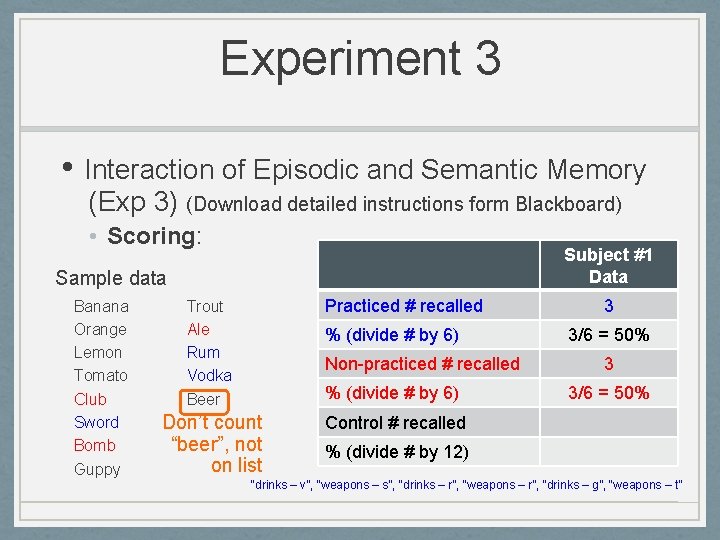 Experiment 3

• Interaction of Episodic and Semantic Memory (Exp 3) (Download detailed instructions form Blackboard)

• Scoring:

Sample data

Banana
Orange
Lemon
Tomato
Club
Sword
Bomb
Guppy

Trout
Ale
Rum
Vodka
Beer

Don't count "beer", not on list

| | Subject #1 Data |
|---|---|
| Practiced # recalled | 3 |
| % (divide # by 6) | 3/6 = 50% |
| Non-practiced # recalled | 3 |
| % (divide # by 6) | 3/6 = 50% |
| Control # recalled | |
| % (divide # by 12) | |

"drinks – v", "weapons – s", "drinks – r", "weapons – r", "drinks – g", "weapons – t"